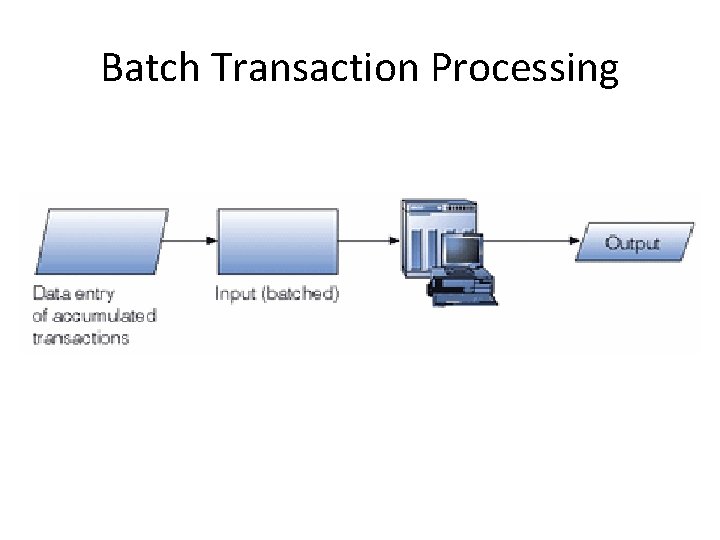 Batch Transaction Processing

Data entry of accumulated transactions

Input (batched)

Output